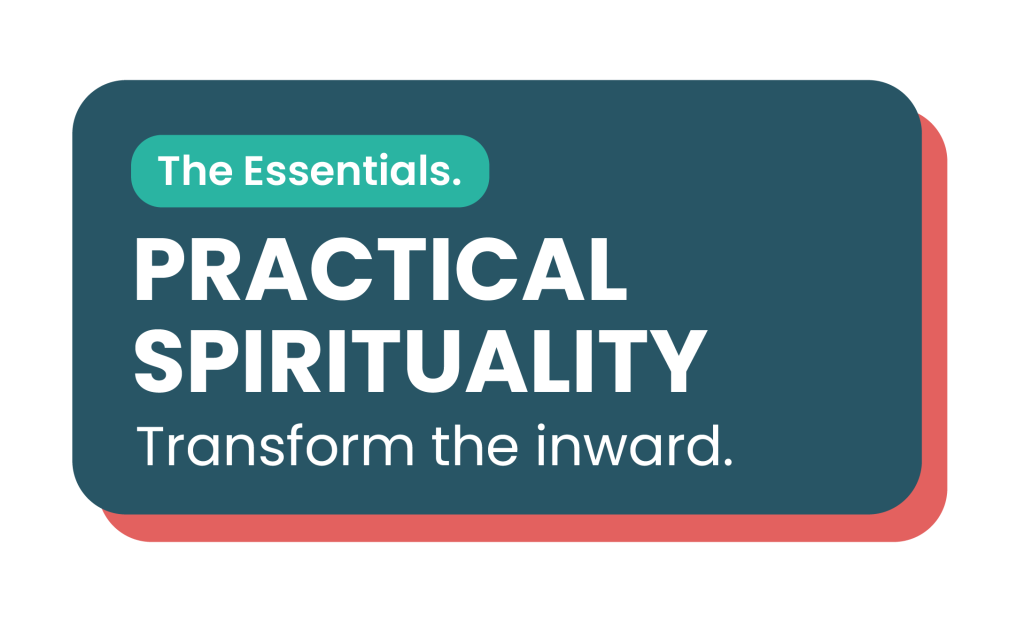 The Essentials.

PRACTICAL SPIRITUALITY

Transform the inward.